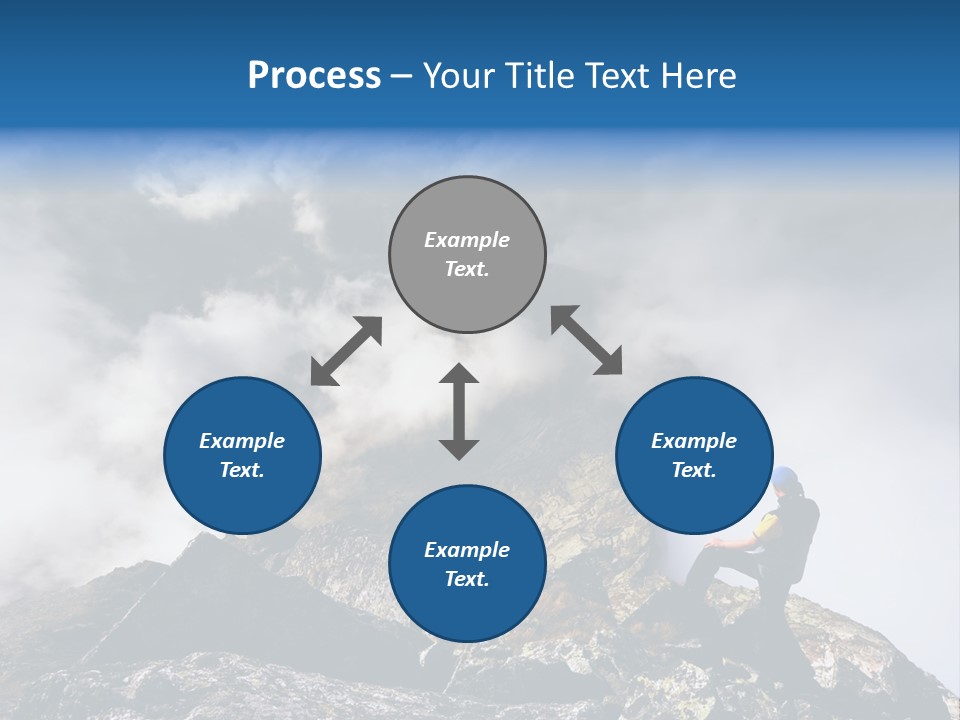 Process – Your Title Text Here

Example Text.

Example Text.

Example Text.

Example Text.